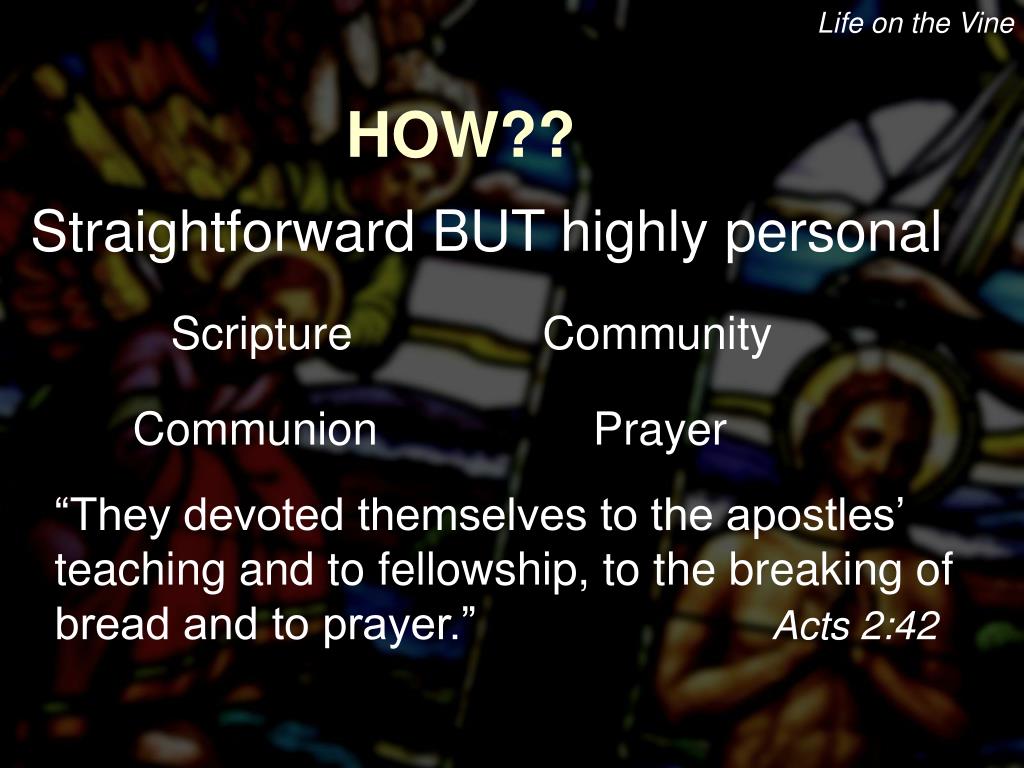 Life on the Vine

HOW??

Straightforward BUT highly personal

Scripture Community

Communion Prayer

“They devoted themselves to the apostles’ teaching and to fellowship, to the breaking of bread and to prayer.” Acts 2:42